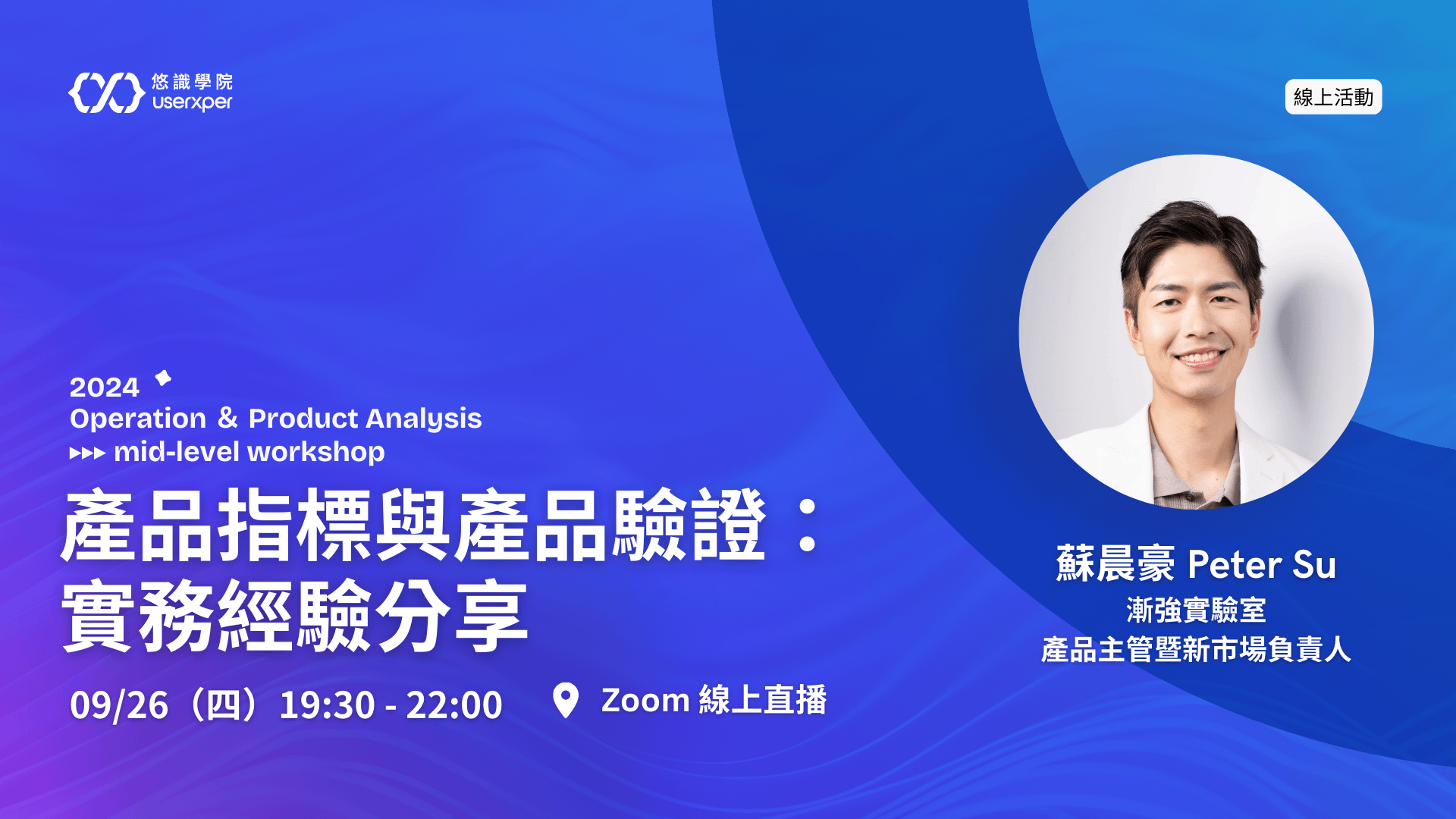 悠識學院
userxper

線上活動

2024
Operation & Product Analysis
▸▸▸ mid-level workshop

產品指標與產品驗證：
實務經驗分享

09/26（四）19:30 - 22:00

Zoom 線上直播

蘇晨豪 Peter Su
漸強實驗室
產品主管暨新市場負責人